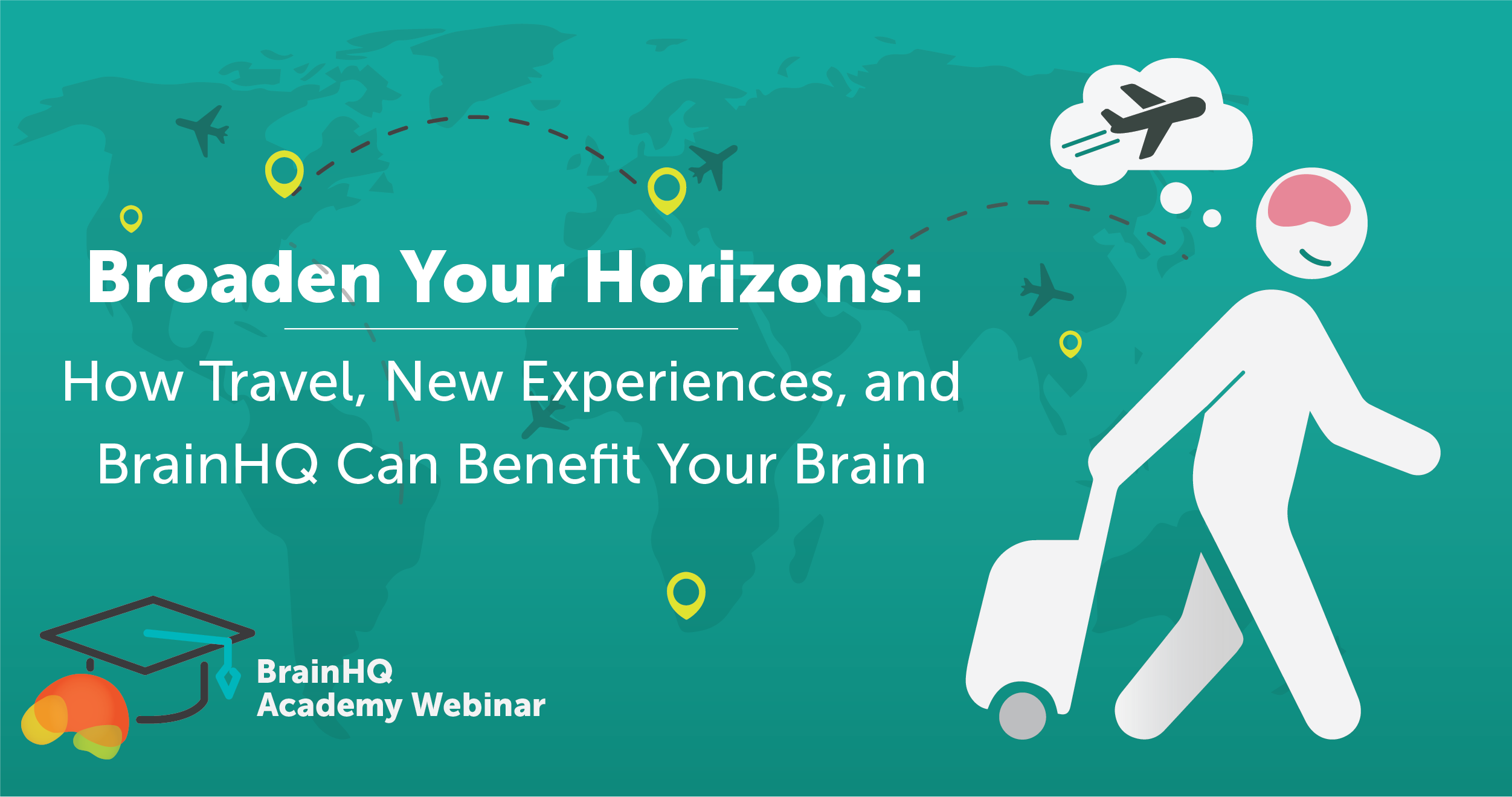 Broaden Your Horizons:

How Travel, New Experiences, and BrainHQ Can Benefit Your Brain

BrainHQ
Academy Webinar